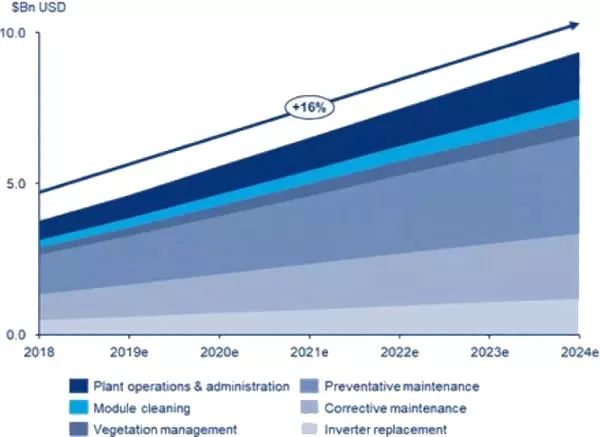 $Bn USD

10.0

5.0

0.0

+16%

2018 2019e 2020e 2021e 2022e 2023e 2024e

Plant operations & administration
Module cleaning
Vegetation management
Preventative maintenance
Corrective maintenance
Inverter replacement